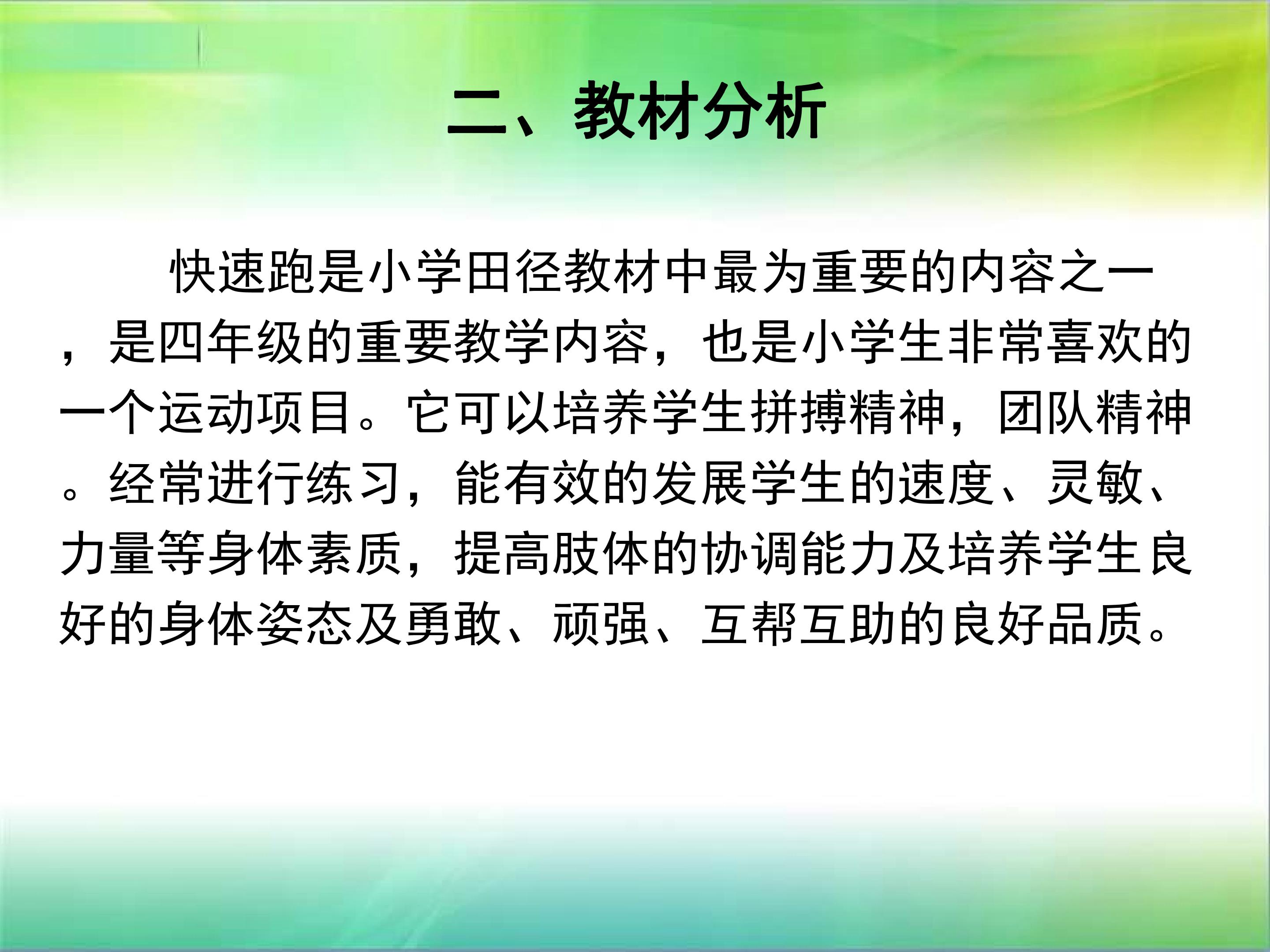 二、教材分析

快速跑是小学田径教材中最为重要的内容之一，是四年级的重要教学内容，也是小学生非常喜欢的一个运动项目。它可以培养学生拼搏精神，团队精神。经常进行练习，能有效的发展学生的速度、灵敏、力量等身体素质，提高肢体的协调能力及培养学生良好的身体姿态及勇敢、顽强、互帮互助的良好品质。